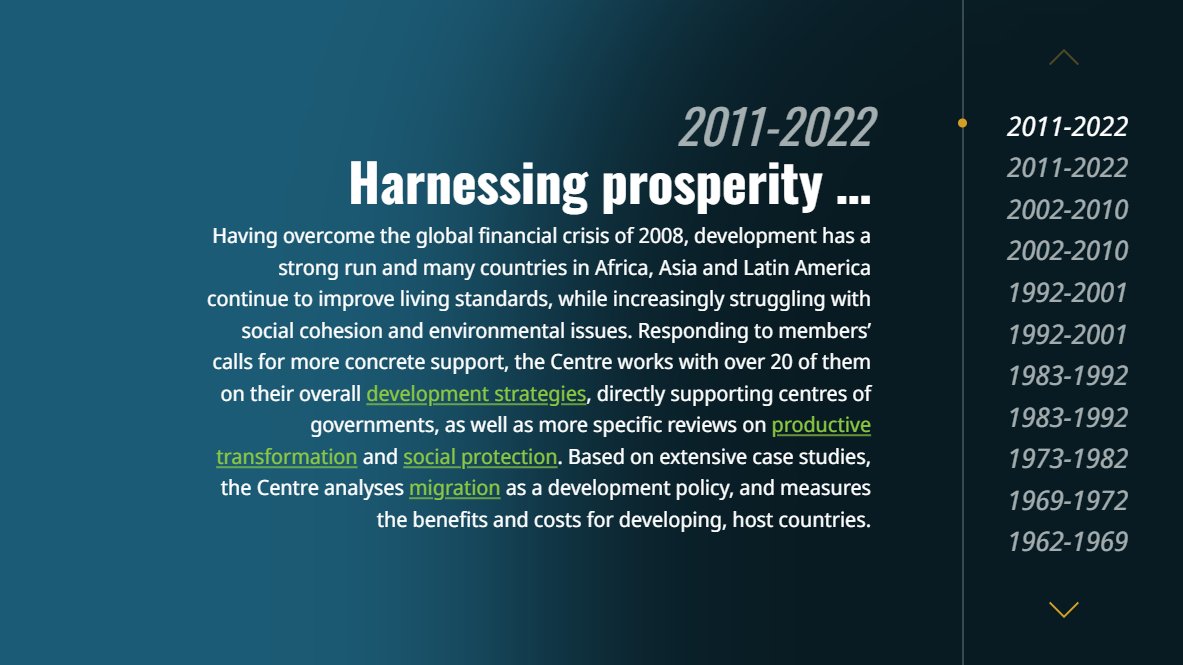 2011-2022

Harnessing prosperity ...

Having overcome the global financial crisis of 2008, development has a strong run and many countries in Africa, Asia and Latin America continue to improve living standards, while increasingly struggling with social cohesion and environmental issues. Responding to members' calls for more concrete support, the Centre works with over 20 of them on their overall development strategies, directly supporting centres of governments, as well as more specific reviews on productive transformation and social protection. Based on extensive case studies, the Centre analyses migration as a development policy, and measures the benefits and costs for developing, host countries.

2011-2022
2011-2022
2002-2010
2002-2010
1992-2001
1992-2001
1983-1992
1983-1992
1973-1982
1969-1972
1962-1969